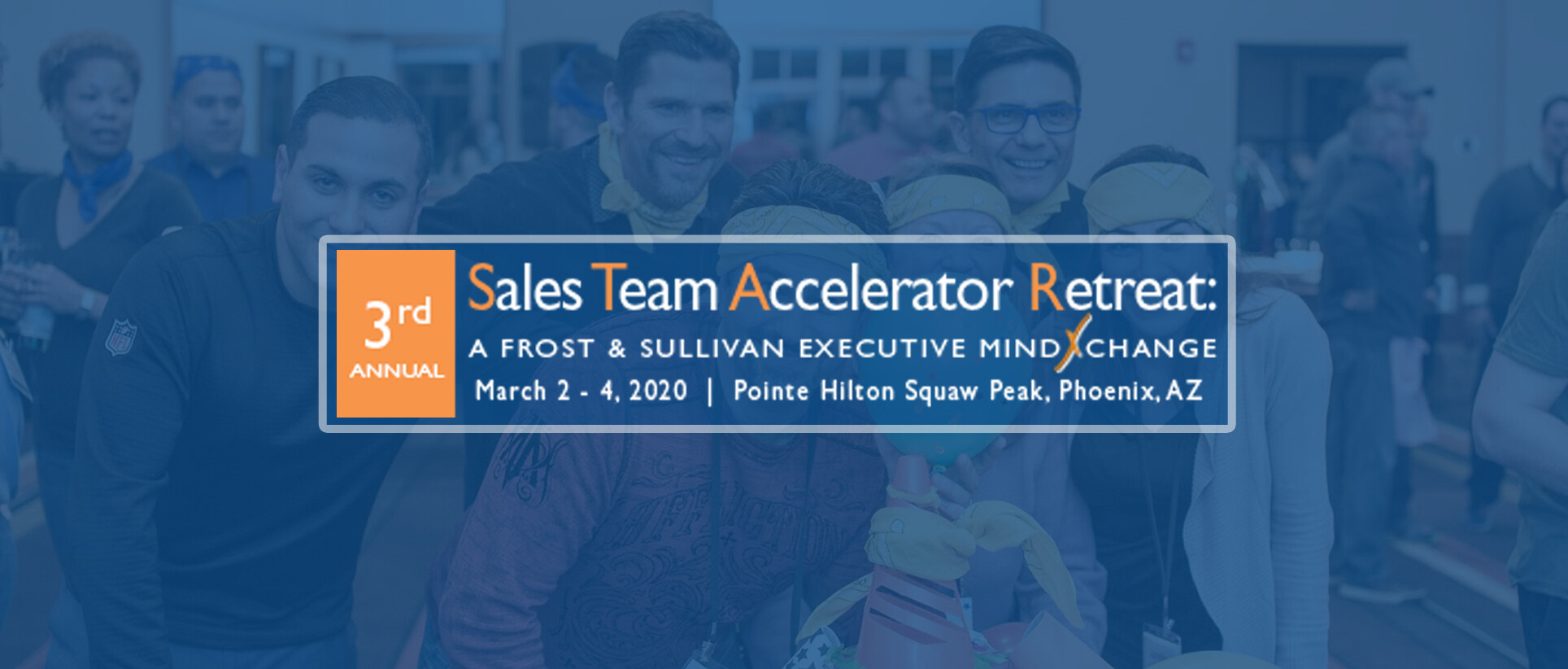 3rd ANNUAL

Sales Team Accelerator Retreat:

A FROST & SULLIVAN EXECUTIVE MINDXCHANGE

March 2 - 4, 2020 | Pointe Hilton Squaw Peak, Phoenix, AZ